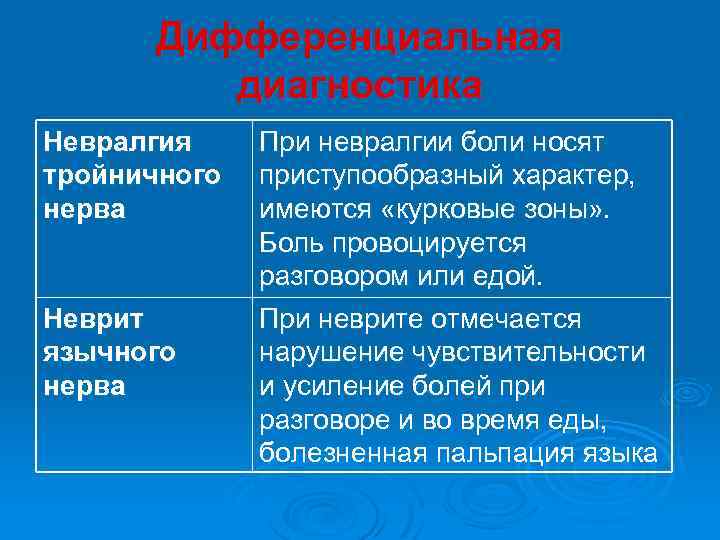 Дифференциальная диагностика

| Невралгия тройничного нерва | При невралгии боли носят приступообразный характер, имеются «курковые зоны». Боль провоцируется разговором или едой. |
|---|---|
| Неврит язычного нерва | При неврите отмечается нарушение чувствительности и усиление болей при разговоре и во время еды, болезненная пальпация языка |